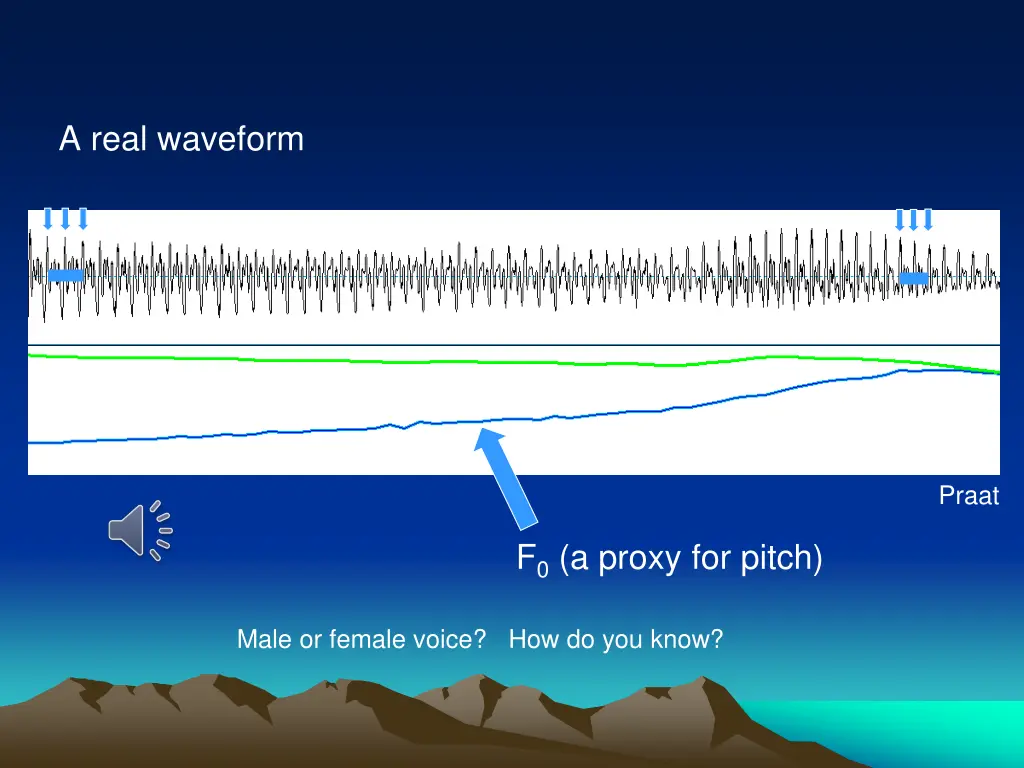 A real waveform

Praat

$F_0$ (a proxy for pitch)

Male or female voice?   How do you know?